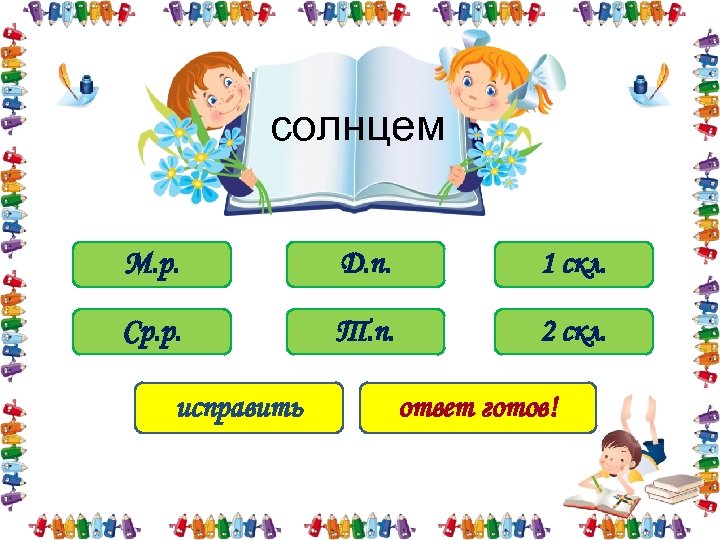 солнцем

М.р.

Д.п.

1 скл.

Ср.р.

Т.п.

2 скл.

исправить

ответ готов!